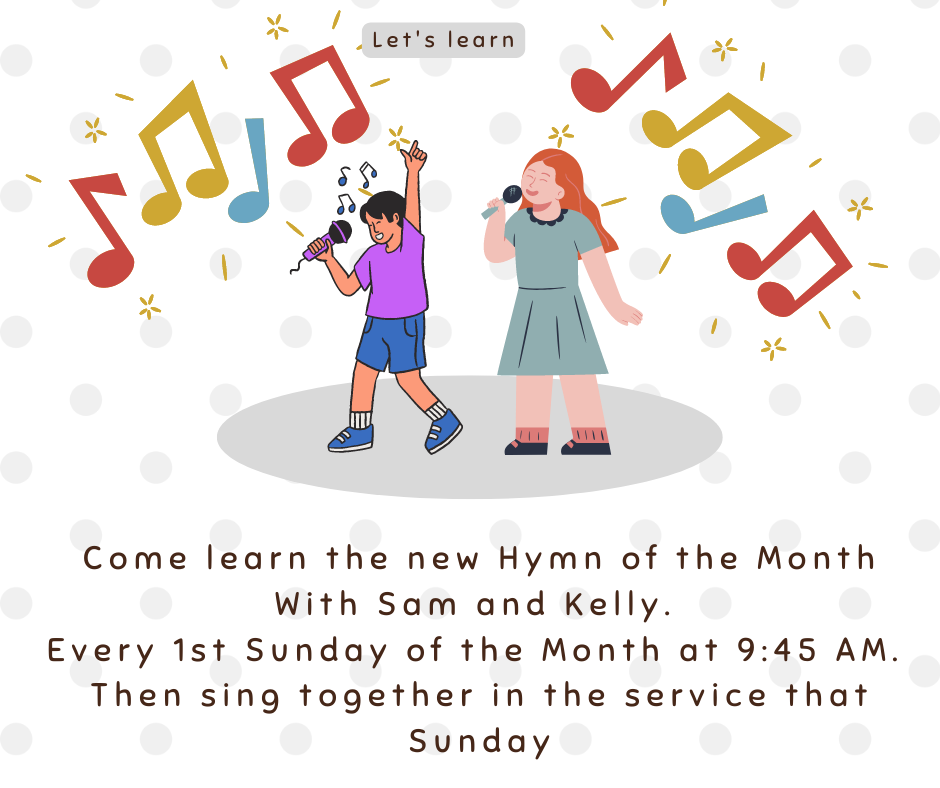 Let's learn

Come learn the new Hymn of the Month With Sam and Kelly.
Every 1st Sunday of the Month at 9:45 AM.
Then sing together in the service that Sunday